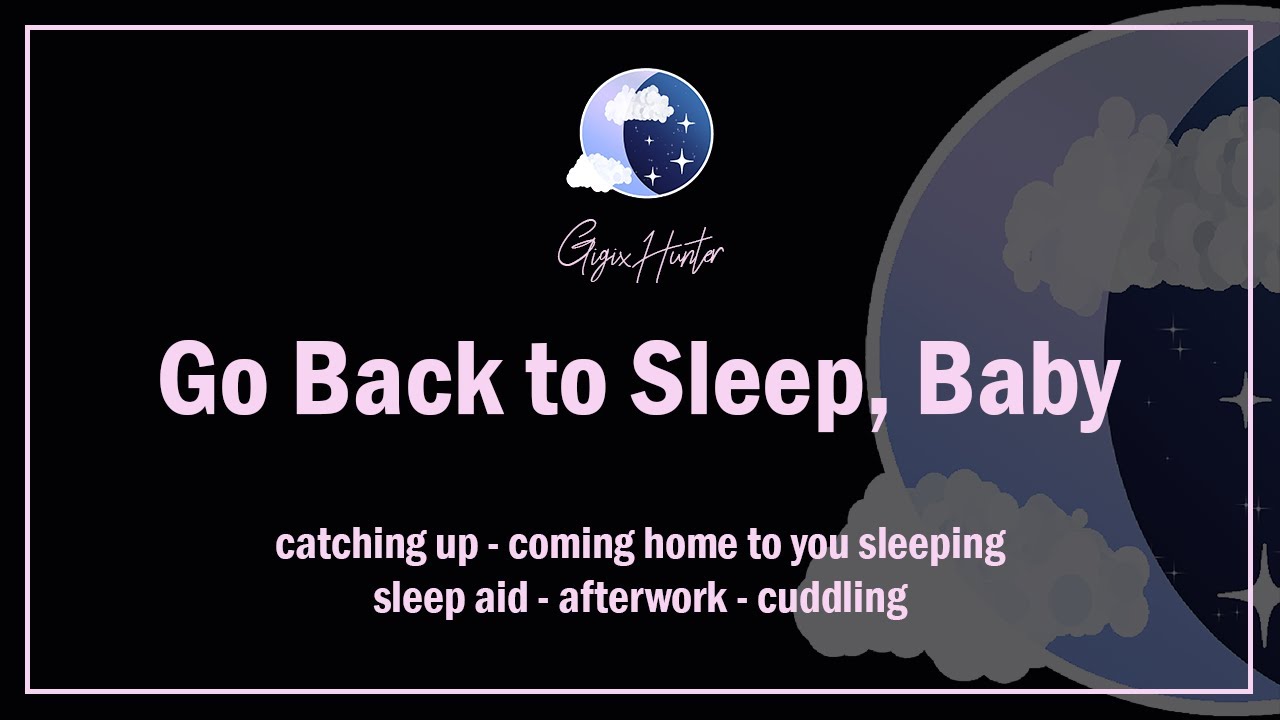 GigixHunter

Go Back to Sleep, Baby

catching up - coming home to you sleeping
sleep aid - afterwork - cuddling